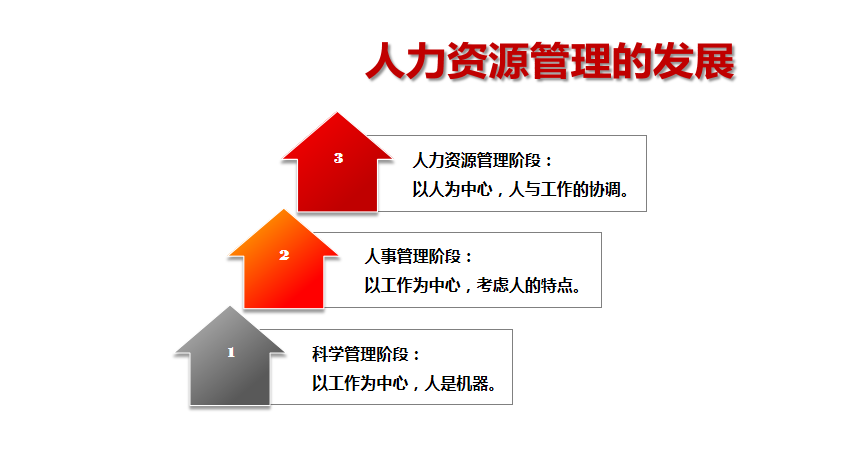 人力资源管理的发展

3

人力资源管理阶段：
以人为中心，人与工作的协调。

2

人事管理阶段：
以工作为中心，考虑人的特点。

1

科学管理阶段：
以工作为中心，人是机器。